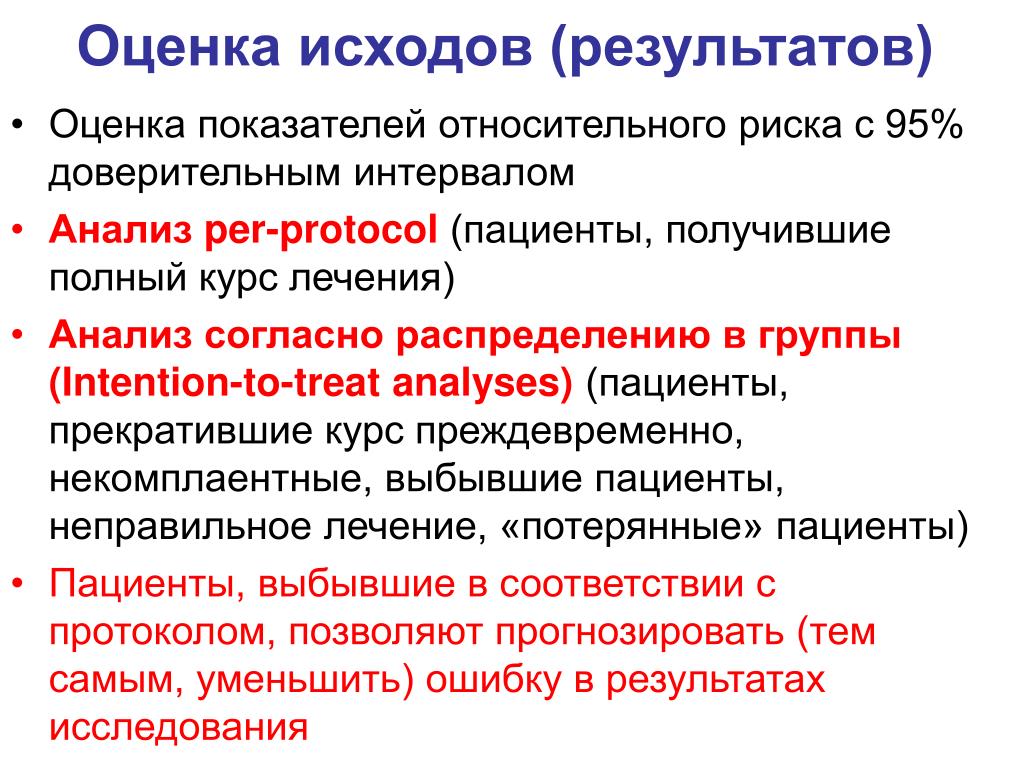 Оценка исходов (результатов)

• Оценка показателей относительного риска с 95% доверительным интервалом

• Анализ per-protocol (пациенты, получившие полный курс лечения)

• Анализ согласно распределению в группы (Intention-to-treat analyses) (пациенты, прекратившие курс преждевременно, некомплаентные, выбывшие пациенты, неправильное лечение, «потерянные» пациенты)

• Пациенты, выбывшие в соответствии с протоколом, позволяют прогнозировать (тем самым, уменьшить) ошибку в результатах исследования